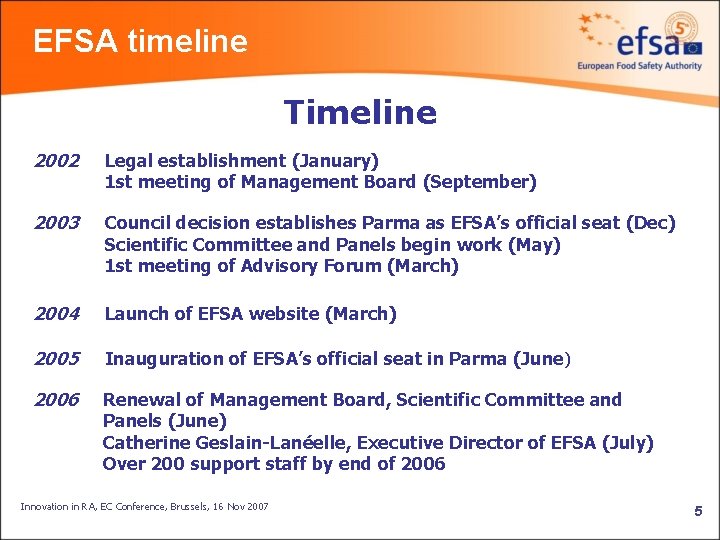 EFSA timeline

efsa 5

European Food Safety Authority

Timeline

2002 Legal establishment (January)
1st meeting of Management Board (September)

2003 Council decision establishes Parma as EFSA's official seat (Dec)
Scientific Committee and Panels begin work (May)
1st meeting of Advisory Forum (March)

2004 Launch of EFSA website (March)

2005 Inauguration of EFSA's official seat in Parma (June)

2006 Renewal of Management Board, Scientific Committee and Panels (June)
Catherine Geslain-Lanéelle, Executive Director of EFSA (July)
Over 200 support staff by end of 2006

Innovation in RA, EC Conference, Brussels, 16 Nov 2007

5